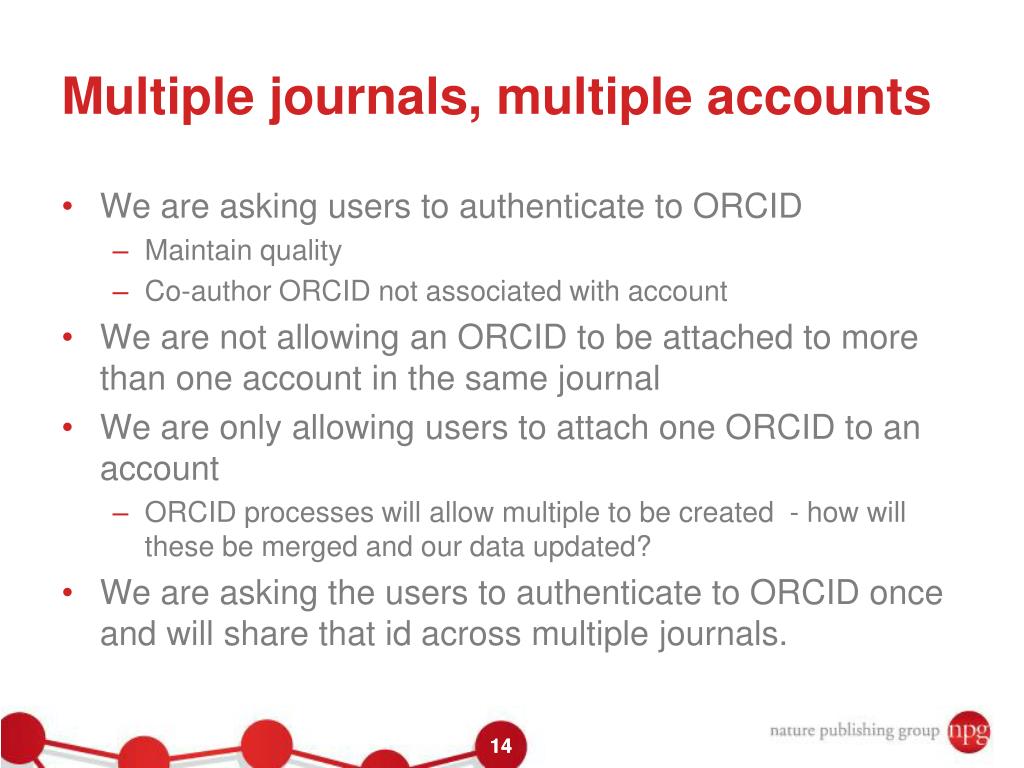 Multiple journals, multiple accounts

• We are asking users to authenticate to ORCID
– Maintain quality
– Co-author ORCID not associated with account

• We are not allowing an ORCID to be attached to more than one account in the same journal

• We are only allowing users to attach one ORCID to an account
– ORCID processes will allow multiple to be created - how will these be merged and our data updated?

• We are asking the users to authenticate to ORCID once and will share that id across multiple journals.

14

nature publishing group npg